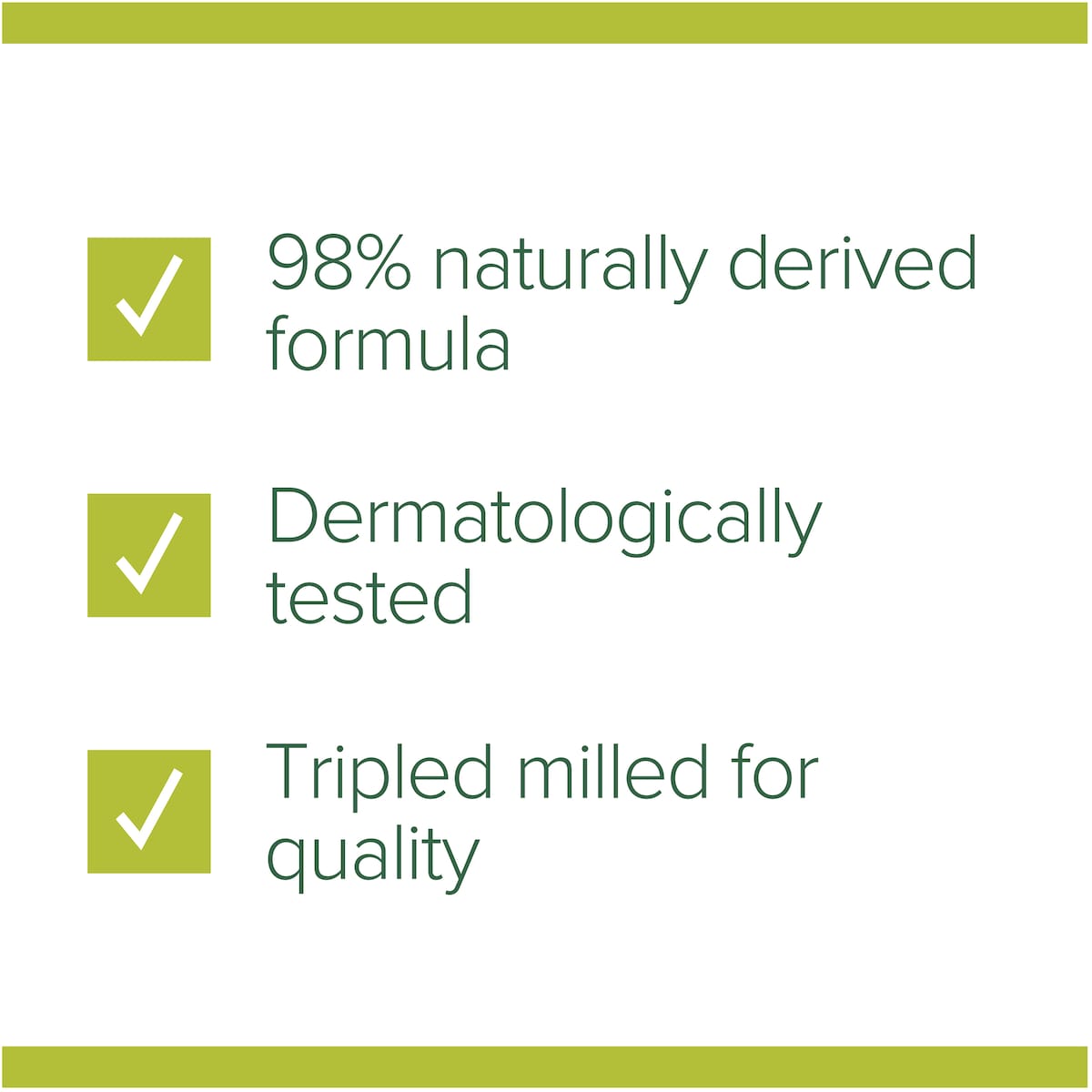 98% naturally derived formula

Dermatologically tested

Tripled milled for quality